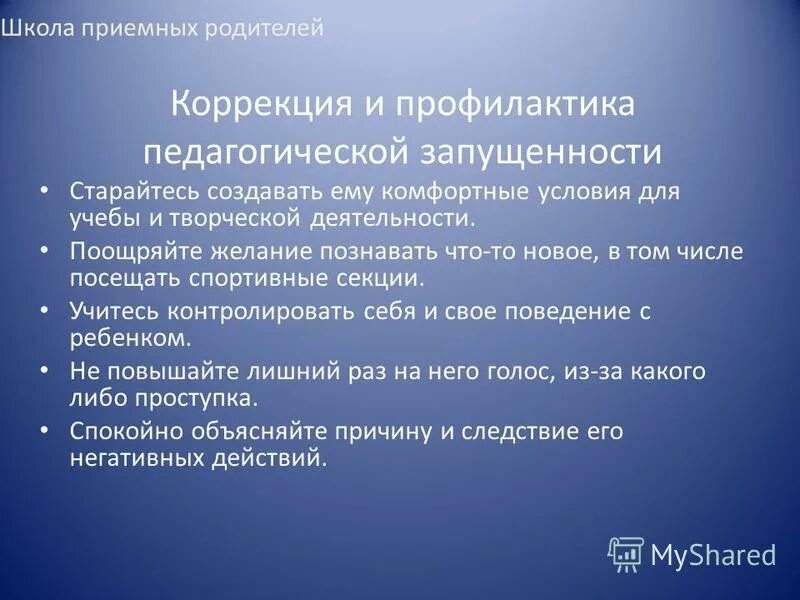 Школа приемных родителей

Коррекция и профилактика педагогической запущенности

• Старайтесь создавать ему комфортные условия для учебы и творческой деятельности.
• Поощряйте желание познавать что-то новое, в том числе посещать спортивные секции.
• Учитесь контролировать себя и свое поведение с ребенком.
• Не повышайте лишний раз на него голос, из-за какого либо проступка.
• Спокойно объясняйте причину и следствие его негативных действий.

MyShared